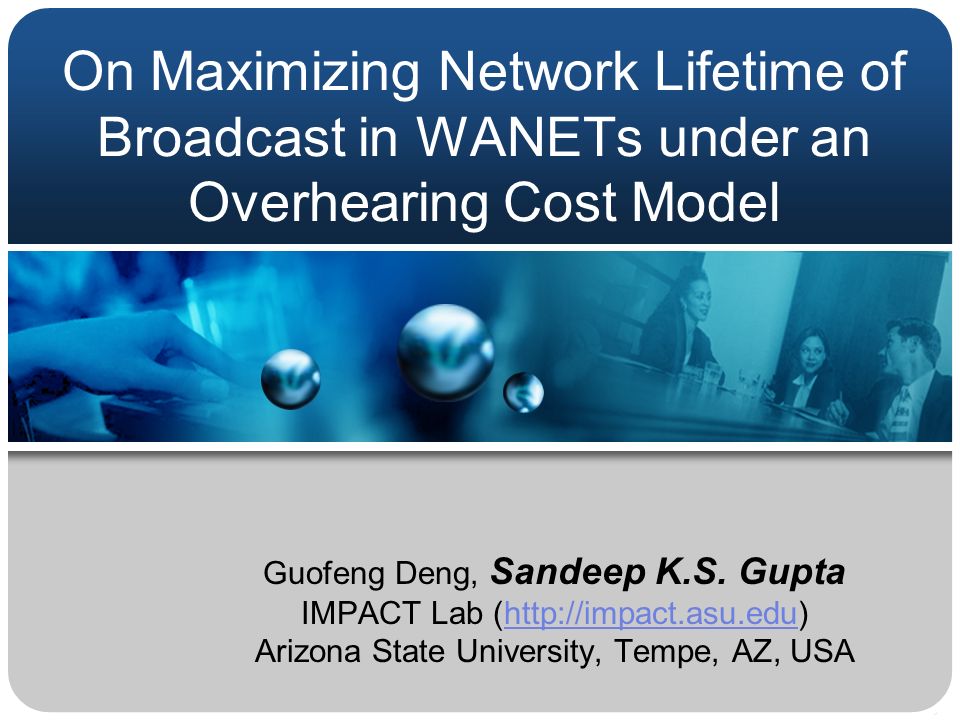 On Maximizing Network Lifetime of Broadcast in WANETs under an Overhearing Cost Model

Guofeng Deng, Sandeep K.S. Gupta
IMPACT Lab (http://impact.asu.edu)
Arizona State University, Tempe, AZ, USA